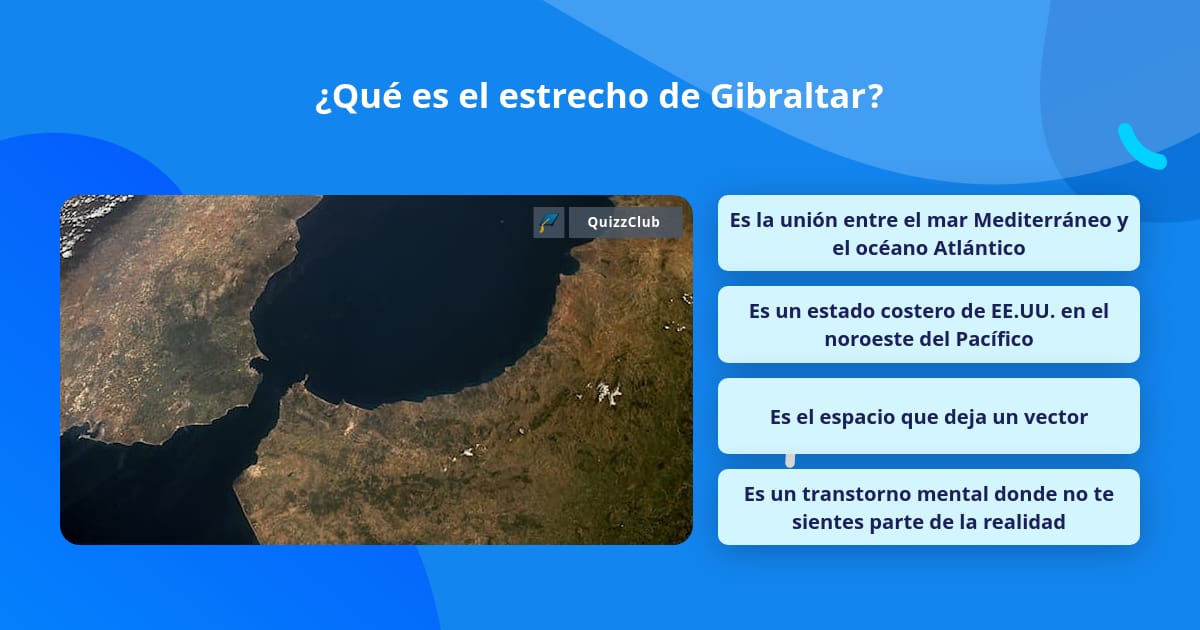 ¿Qué es el estrecho de Gibraltar?

QuizzClub

Es la unión entre el mar Mediterráneo y el océano Atlántico

Es un estado costero de EE.UU. en el noroeste del Pacífico

Es el espacio que deja un vector

Es un transtorno mental donde no te sientes parte de la realidad